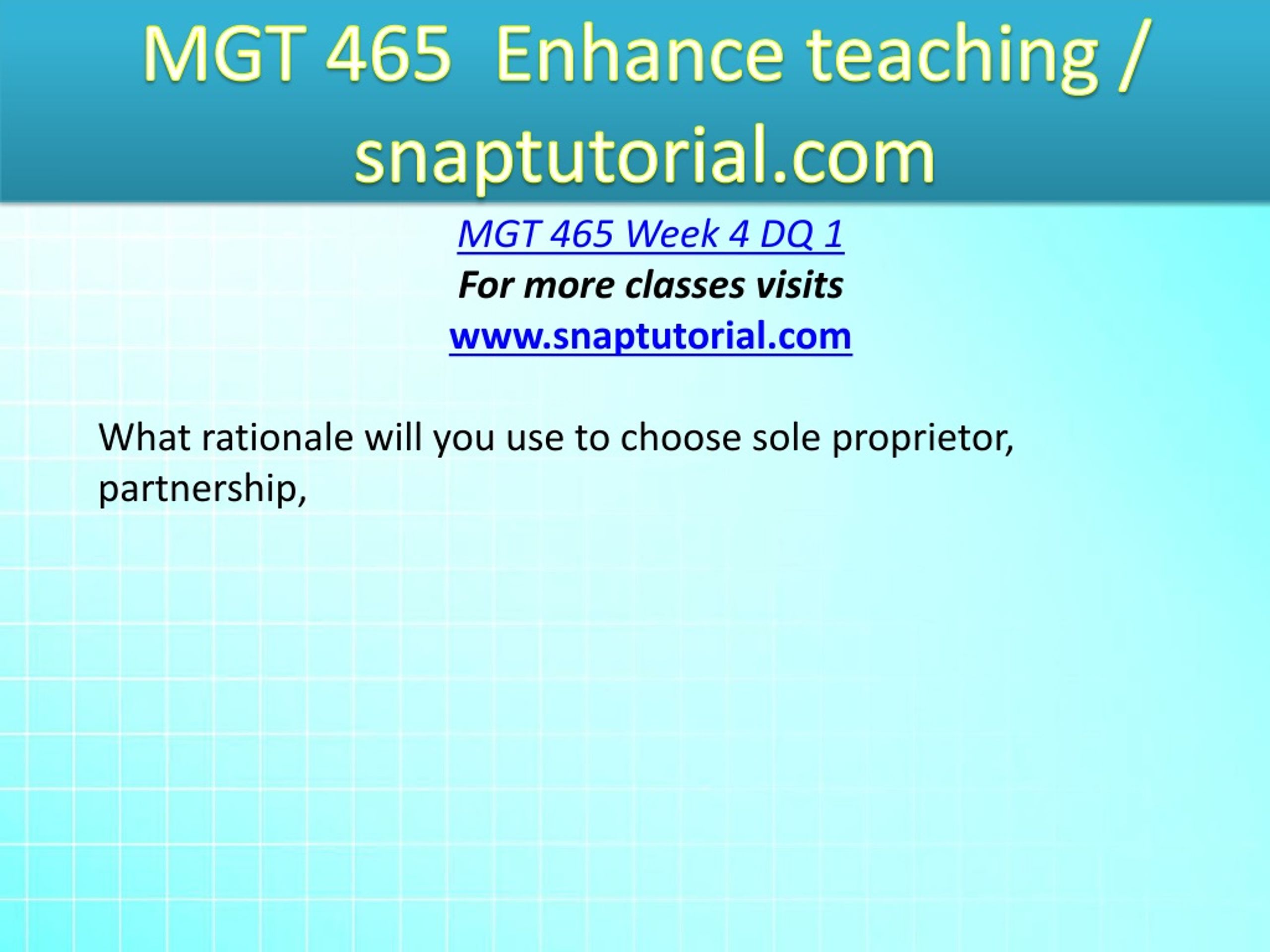 MGT 465 Enhance teaching / snaptutorial.com

MGT 465 Week 4 DQ 1
For more classes visits
www.snaptutorial.com

What rationale will you use to choose sole proprietor, partnership,